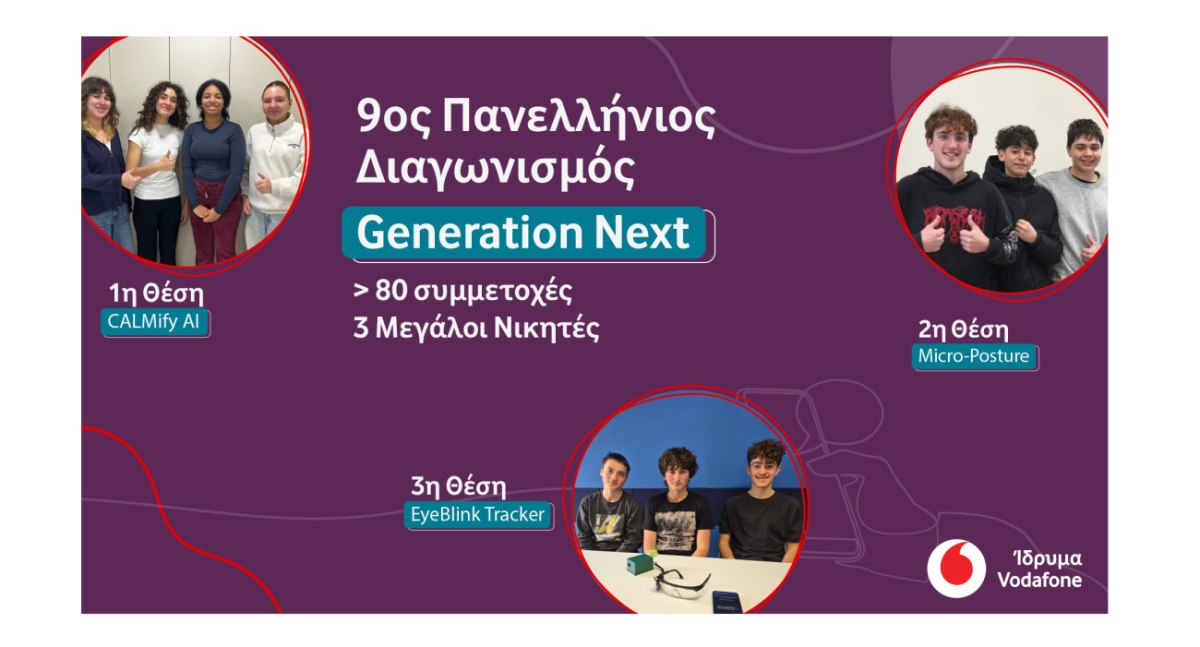 9ος Πανελλήνιος Διαγωνισμός

Generation Next

> 80 συμμετοχές
3 Μεγάλοι Νικητές

1η Θέση
CALMify AI

2η Θέση
Micro-Posture

3η Θέση
EyeBlink Tracker

Ίδρυμα Vodafone